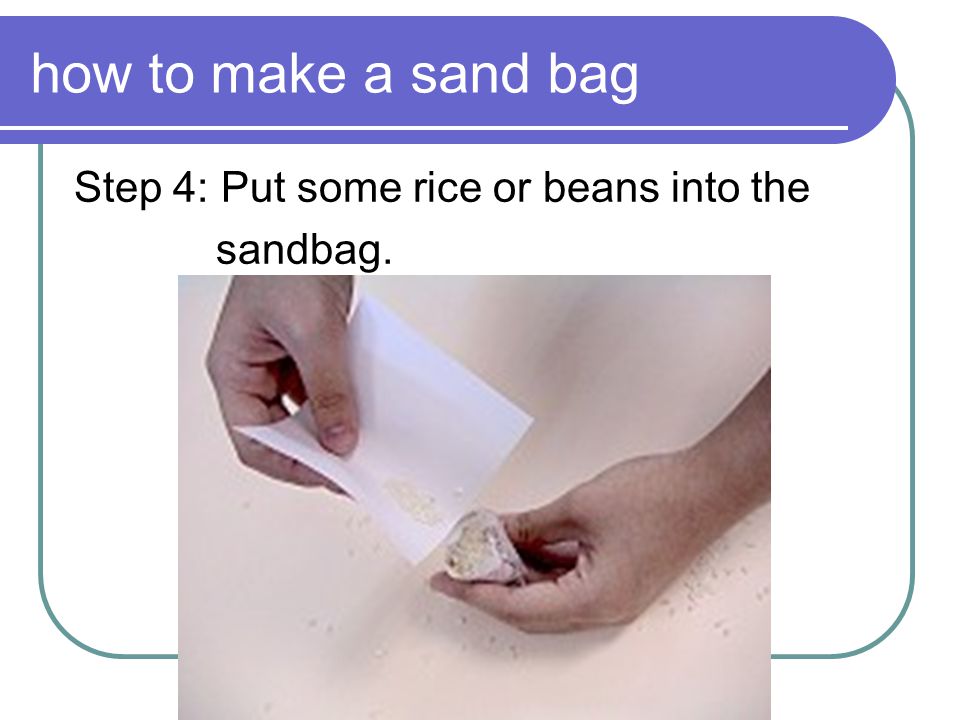 how to make a sand bag

Step 4: Put some rice or beans into the sandbag.